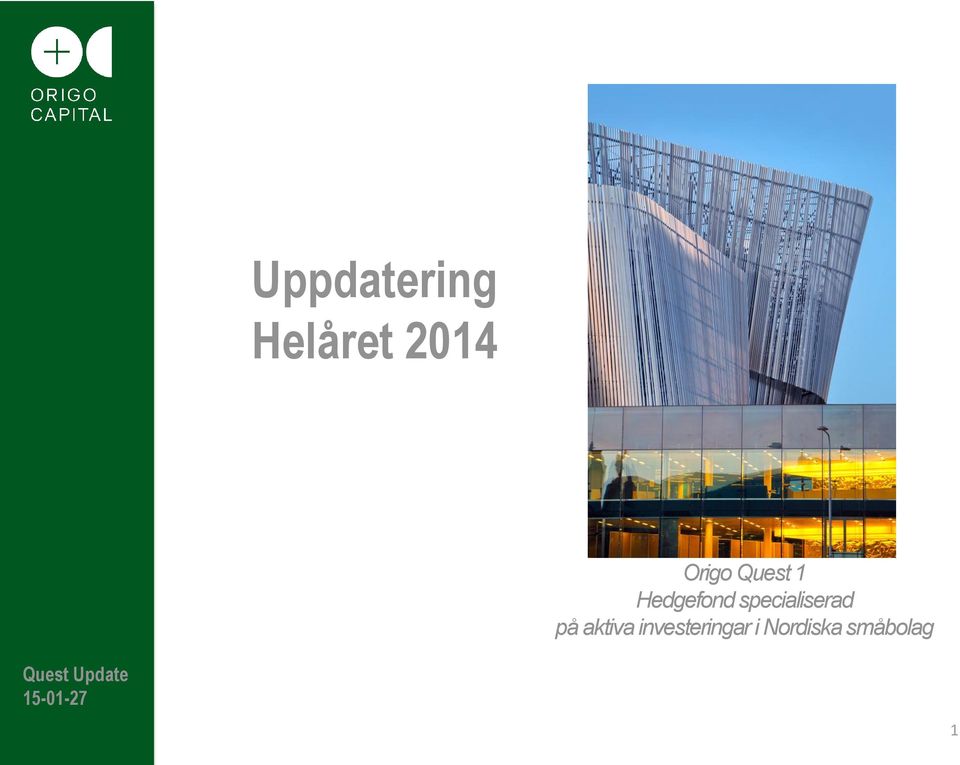 ORIGO
CAPITAL

Uppdatering
Helåret 2014

Origo Quest 1
Hedgefond specialiserad
på aktiva investeringar i Nordiska småbolag

Quest Update
15-01-27

1